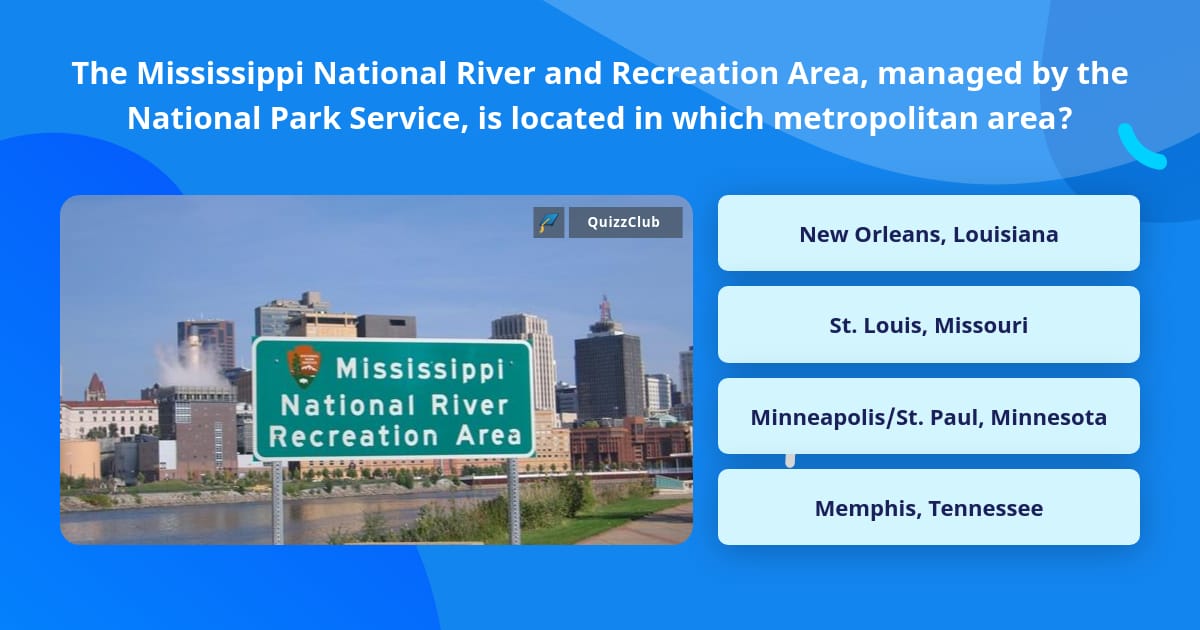 The Mississippi National River and Recreation Area, managed by the National Park Service, is located in which metropolitan area?

QuizzClub

Mississippi National River Recreation Area

New Orleans, Louisiana

St. Louis, Missouri

Minneapolis/St. Paul, Minnesota

Memphis, Tennessee